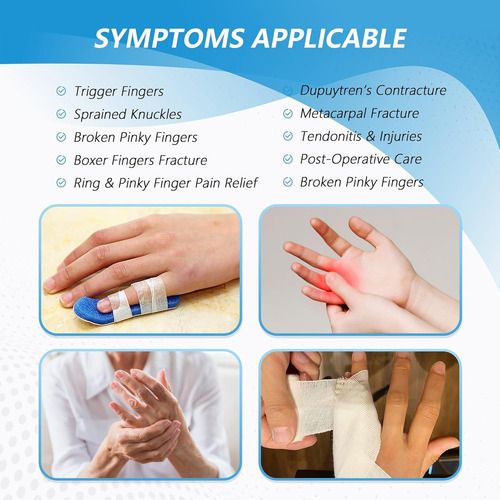 SYMPTOMS APPLICABLE

Trigger Fingers
Sprained Knuckles
Broken Pinky Fingers
Boxer Fingers Fracture
Ring & Pinky Finger Pain Relief

Dupuytren's Contracture
Metacarpal Fracture
Tendonitis & Injuries
Post-Operative Care
Broken Pinky Fingers